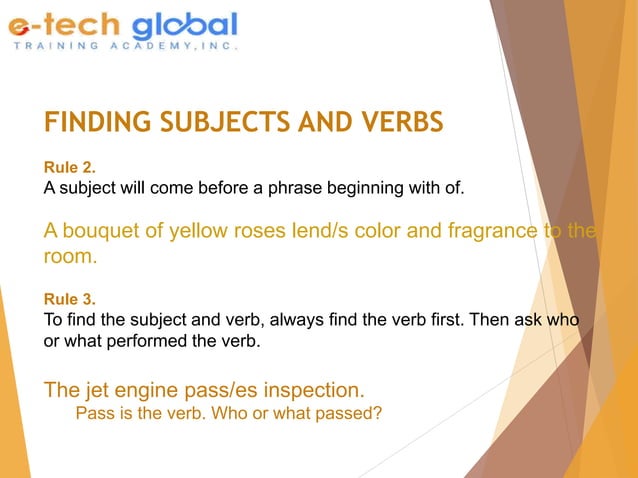 e-tech global
TRAINING ACADEMY, INC.

FINDING SUBJECTS AND VERBS

Rule 2.
A subject will come before a phrase beginning with of.

A bouquet of yellow roses lend/s color and fragrance to the room.

Rule 3.
To find the subject and verb, always find the verb first. Then ask who or what performed the verb.

The jet engine pass/es inspection.
Pass is the verb. Who or what passed?